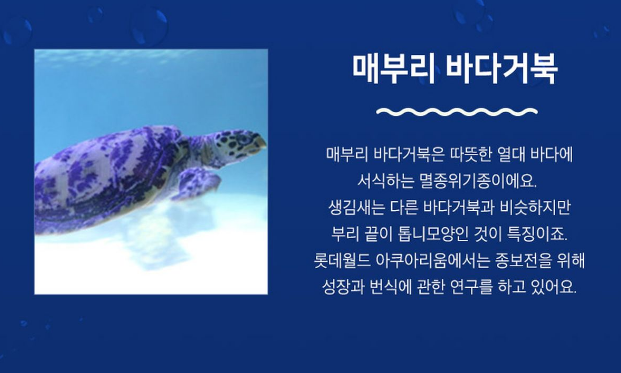 매부리 바다거북

매부리 바다거북은 따뜻한 열대 바다에 서식하는 멸종위기종이에요. 생김새는 다른 바다거북과 비슷하지만 부리 끝이 톱니모양인 것이 특징이죠. 롯데월드 아쿠아리움에서는 종보전을 위해 성장과 번식에 관한 연구를 하고 있어요.